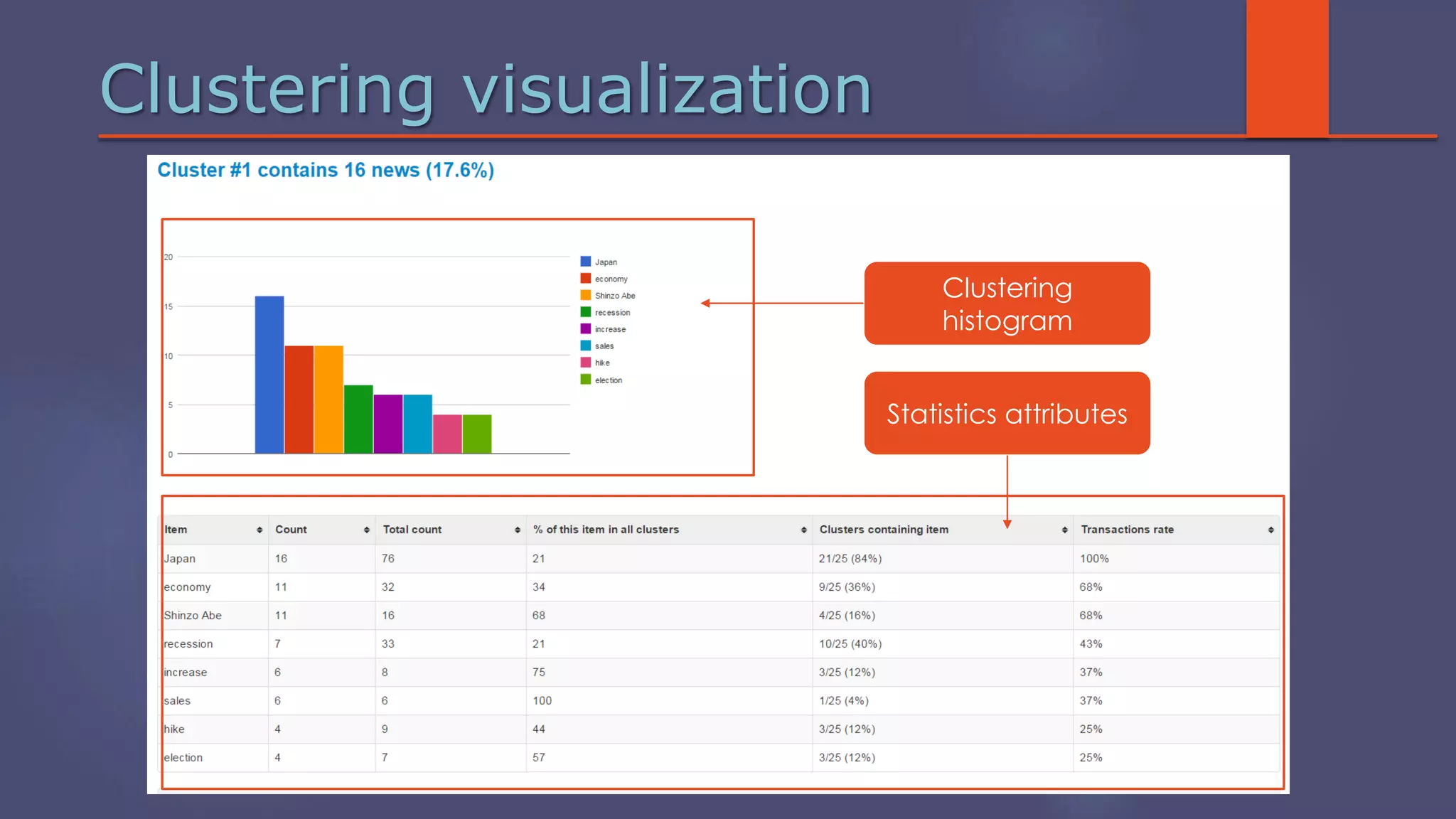 Clustering visualization

Cluster #1 contains 16 news (17.6%)

20
15
10
5
0

Japan
economy
Shinzo Abe
recession
increase
sales
hike
election

Clustering histogram

Statistics attributes

| Item | Count | Total count | % of this item in all clusters | Clusters containing item | Transactions rate |
|---|---|---|---|---|---|
| Japan | 16 | 76 | 21 | 21/25 (84%) | 100% |
| economy | 11 | 32 | 34 | 9/25 (36%) | 68% |
| Shinzo Abe | 11 | 16 | 68 | 4/25 (16%) | 68% |
| recession | 7 | 33 | 21 | 10/25 (40%) | 43% |
| increase | 6 | 8 | 75 | 3/25 (12%) | 37% |
| sales | 6 | 6 | 100 | 1/25 (4%) | 37% |
| hike | 4 | 9 | 44 | 3/25 (12%) | 25% |
| election | 4 | 7 | 57 | 3/25 (12%) | 25% |